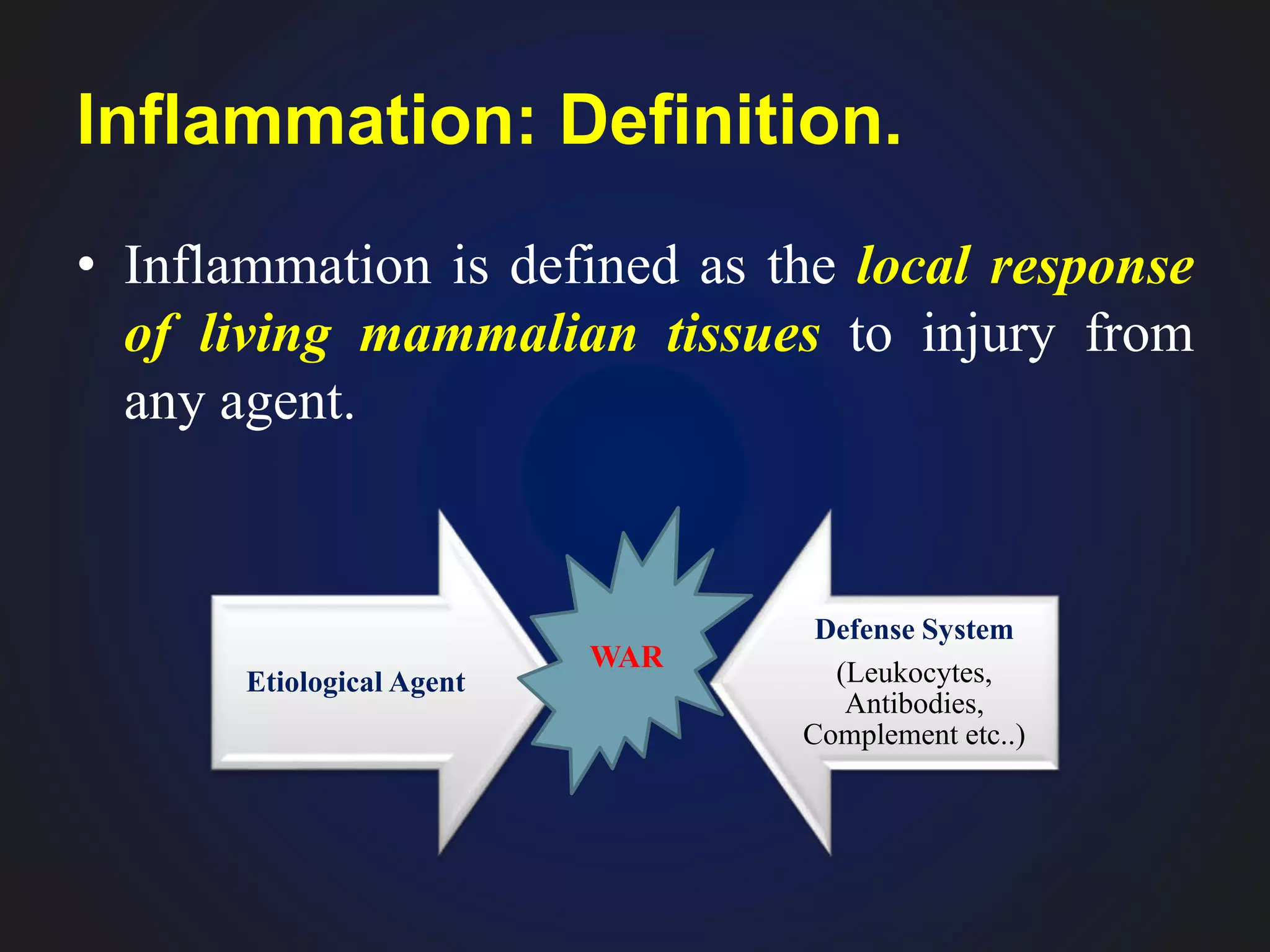 Inflammation: Definition.

• Inflammation is defined as the local response of living mammalian tissues to injury from any agent.

Etiological Agent

WAR

Defense System
(Leukocytes, Antibodies, Complement etc..)